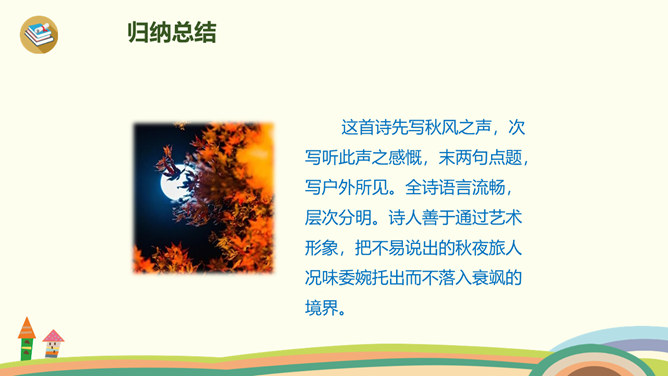 归纳总结

这首诗先写秋风之声，次写听此声之感慨，末两句点题，写户外所见。全诗语言流畅，层次分明。诗人善于通过艺术形象，把不易说出的秋夜旅人况味委婉托出而不落入衰飒的境界。